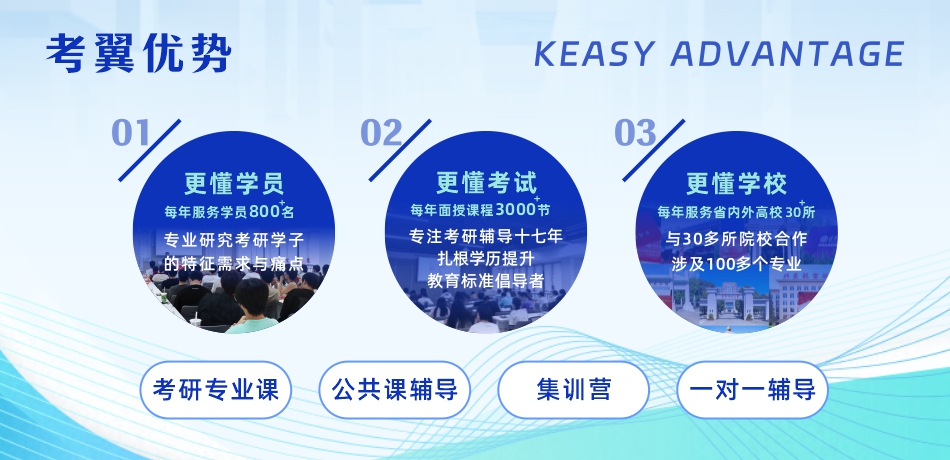 考翼优势

KEASY ADVANTAGE

01

更懂学员

每年服务学员800+名

专业研究考研学子的特征需求与痛点

02

更懂考试

每年面授课程3000+节

专注考研辅导十七年

扎根学历提升

教育标准倡导者

03

更懂学校

每年服务省内外高校30+所

与30多所院校合作

涉及100多个专业

考研专业课

公共课辅导

集训营

一对一辅导